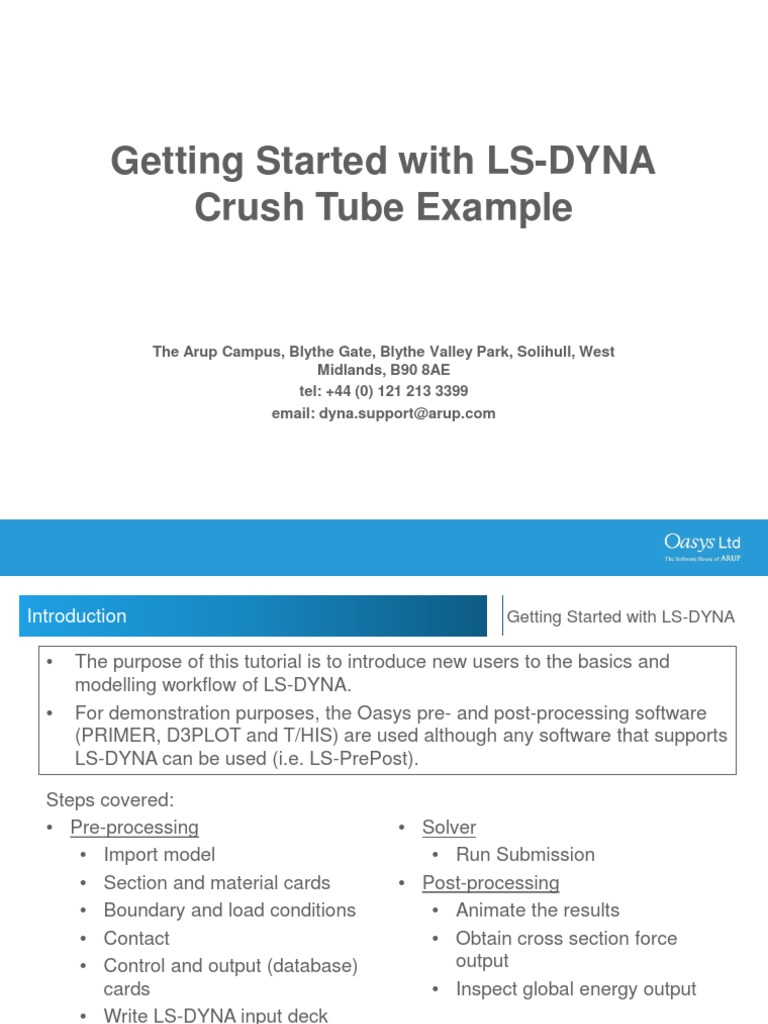 Getting Started with LS-DYNA
Crush Tube Example

The Arup Campus, Blythe Gate, Blythe Valley Park, Solihull, West Midlands, B90 8AE
tel: +44 (0) 121 213 3399
email: dyna.support@arup.com

Oasys Ltd
The Software House of ARUP

Introduction

Getting Started with LS-DYNA

• The purpose of this tutorial is to introduce new users to the basics and modelling workflow of LS-DYNA.
• For demonstration purposes, the Oasys pre- and post-processing software (PRIMER, D3PLOT and T/HIS) are used although any software that supports LS-DYNA can be used (i.e. LS-PrePost).

Steps covered:
• Pre-processing
  • Import model
  • Section and material cards
  • Boundary and load conditions
  • Contact
  • Control and output (database) cards
  • Write LS-DYNA input deck

• Solver
  • Run Submission
• Post-processing
  • Animate the results
  • Obtain cross section force output
  • Inspect global energy output